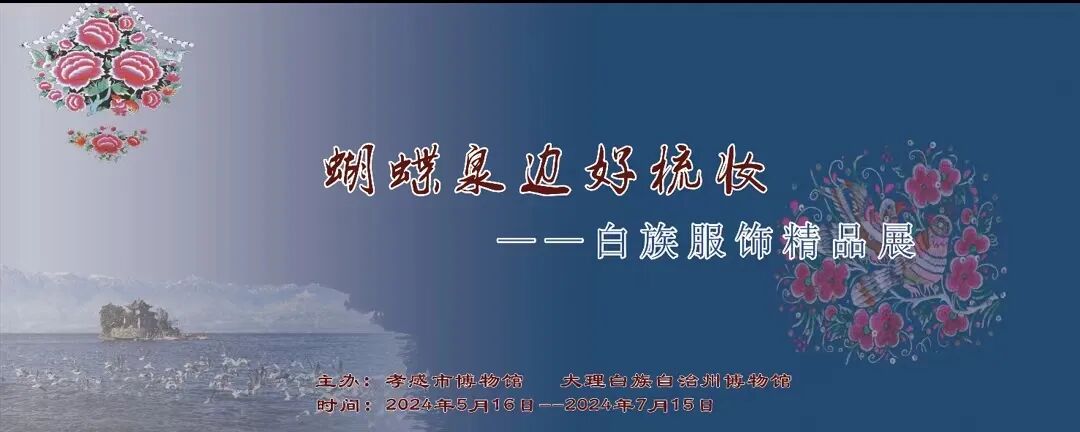 蝴蝶泉边好梳妆

——白族服饰精品展

主办：孝感市博物馆　大理白族自治州博物馆
时间：2024年5月16日——2024年7月15日